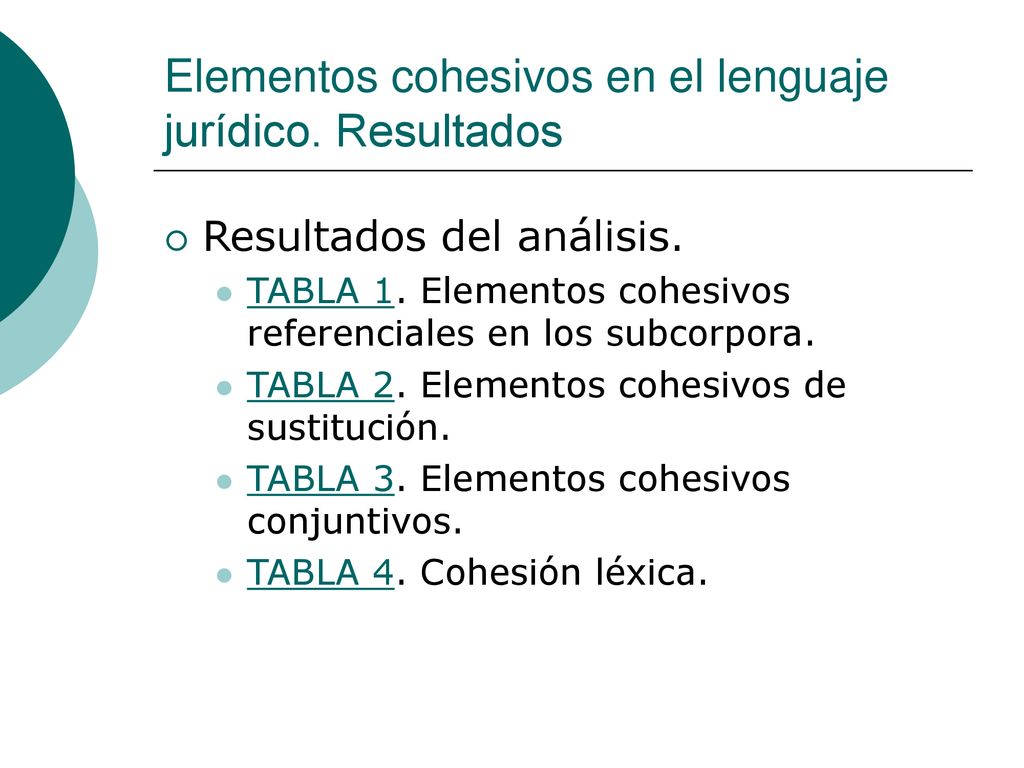 Elementos cohesivos en el lenguaje jurídico. Resultados

Resultados del análisis.

TABLA 1. Elementos cohesivos referenciales en los subcorpora.

TABLA 2. Elementos cohesivos de sustitución.

TABLA 3. Elementos cohesivos conjuntivos.

TABLA 4. Cohesión léxica.